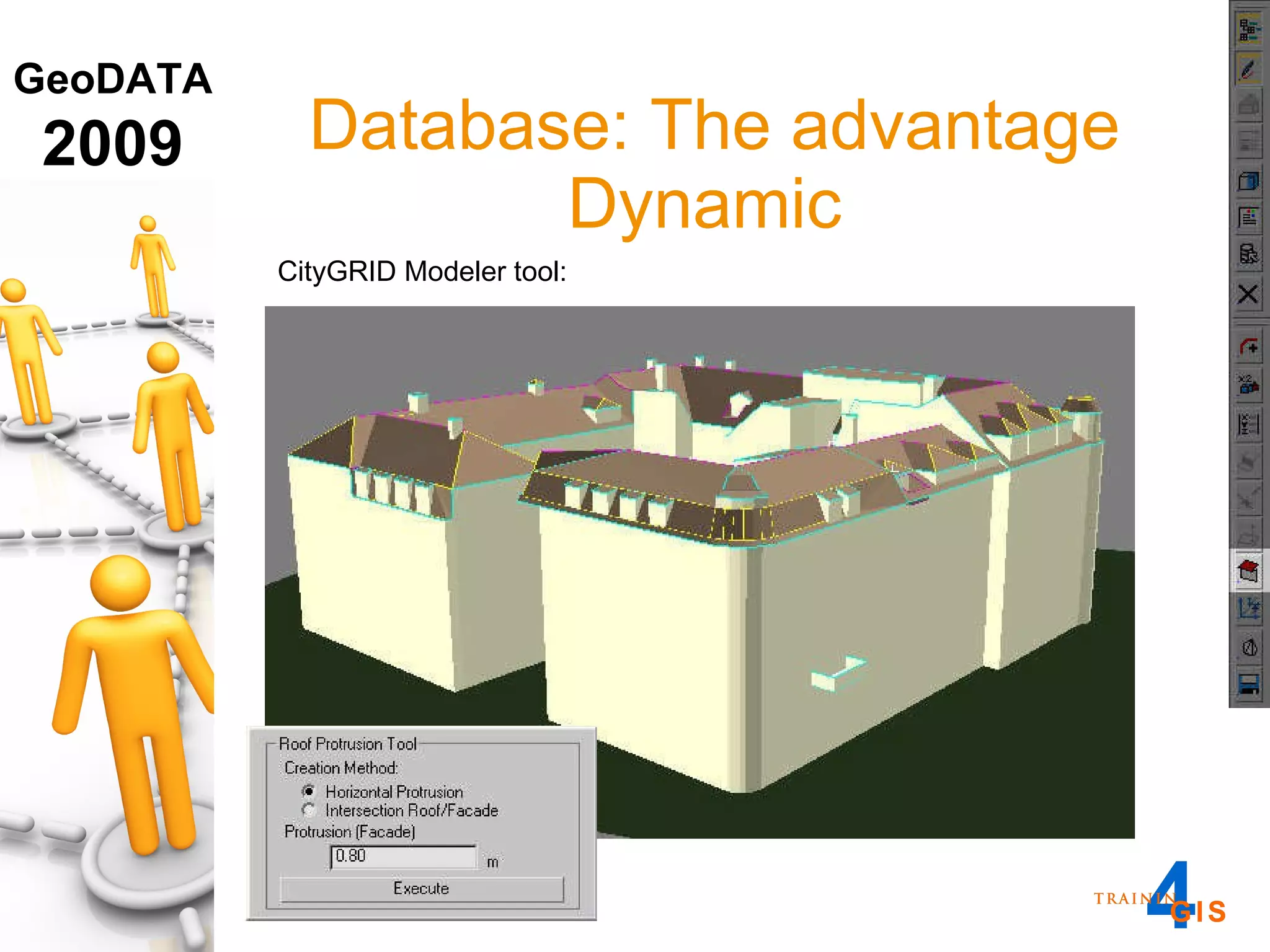 GeoDATA
2009

Database: The advantage
Dynamic

CityGRID Modeler tool:

Roof Protrusion Tool
Creation Method:
Horizontal Protrusion
Intersection Roof/Facade
Protrusion (Facade)
0.80 m
Execute

TRAININ 4 GIS